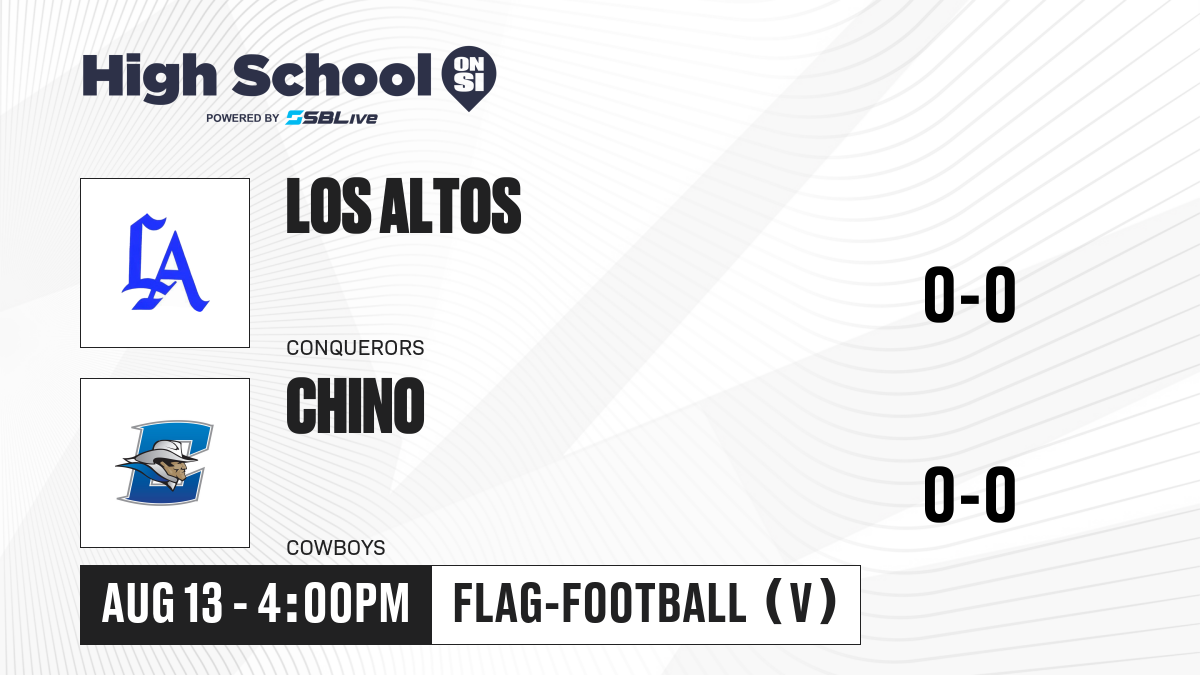 High School ON SI
POWERED BY SBLive

LA

LOS ALTOS

CONQUERORS

0-0

C

CHINO

COWBOYS

0-0

AUG 13 - 4:00PM

FLAG-FOOTBALL (V)